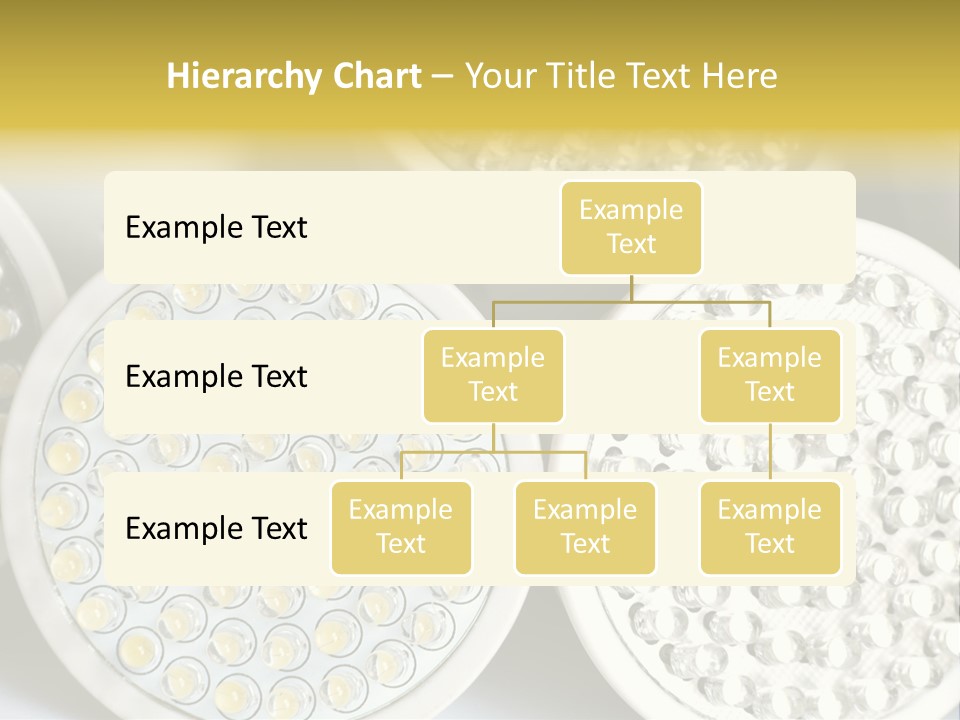 Hierarchy Chart – Your Title Text Here

Example Text

Example Text

Example Text

Example Text

Example Text

Example Text

Example Text

Example Text

Example Text